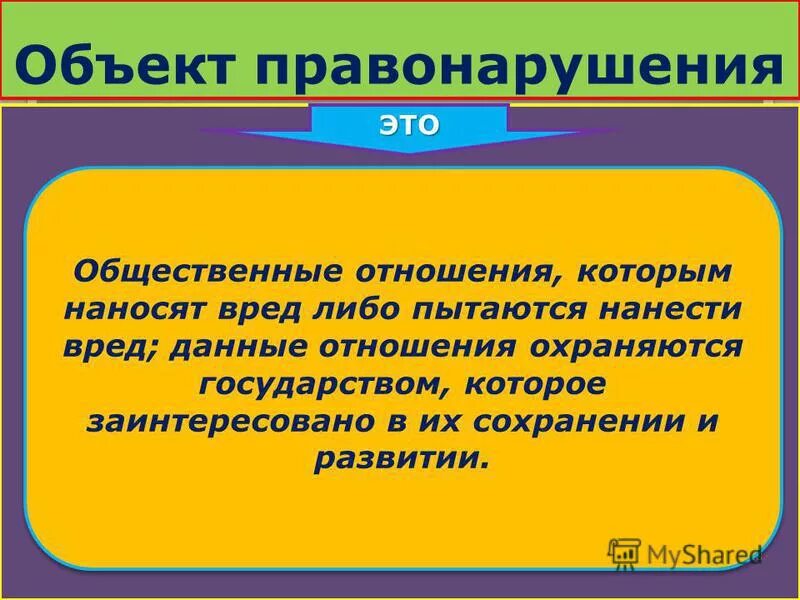 Объект правонарушения

это

Общественные отношения, которым наносят вред либо пытаются нанести вред; данные отношения охраняются государством, которое заинтересовано в их сохранении и развитии.

MyShared